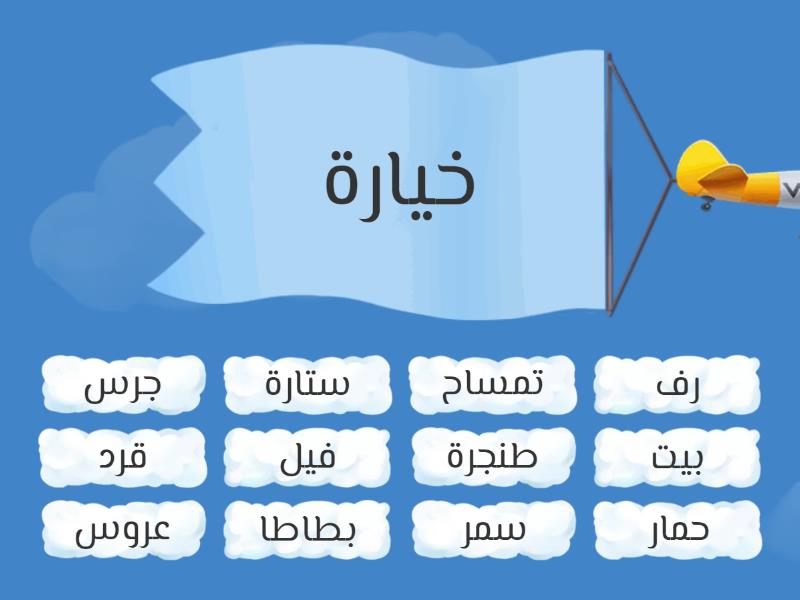 خيارة

رف
تمساح
ستارة
جرس
بيت
طنجرة
فيل
قرد
حمار
سمر
بطاطا
عروس